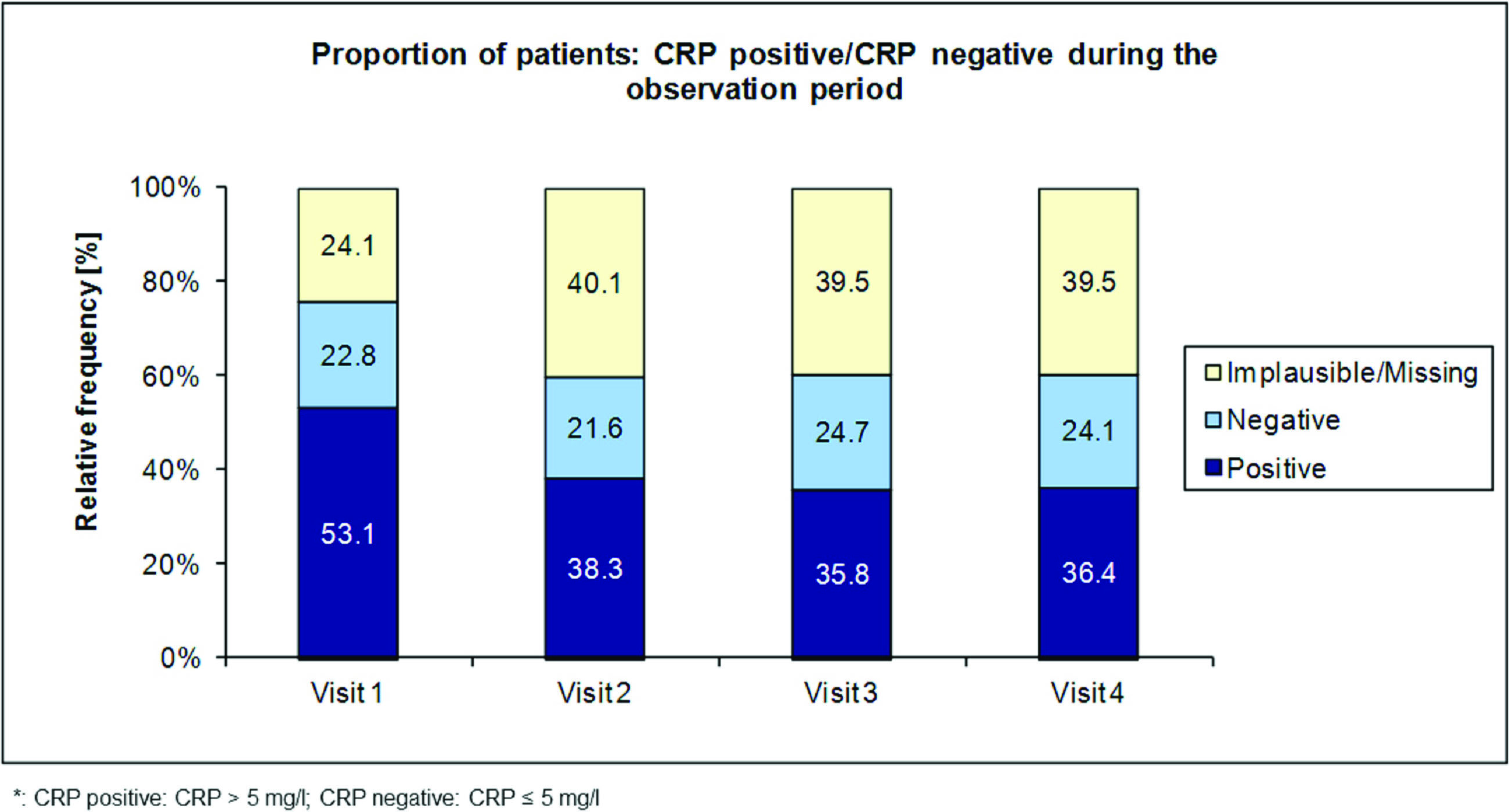 Proportion of patients: CRP positive/CRP negative during the observation period

Relative frequency [%]

100%
80%
60%
40%
20%
0%

24.1
22.8
53.1

40.1
21.6
38.3

39.5
24.7
35.8

39.5
24.1
36.4

Visit 1
Visit 2
Visit 3
Visit 4

Implausible/Missing
Negative
Positive

*: CRP positive: CRP > 5 mg/l; CRP negative: CRP ≤ 5 mg/l